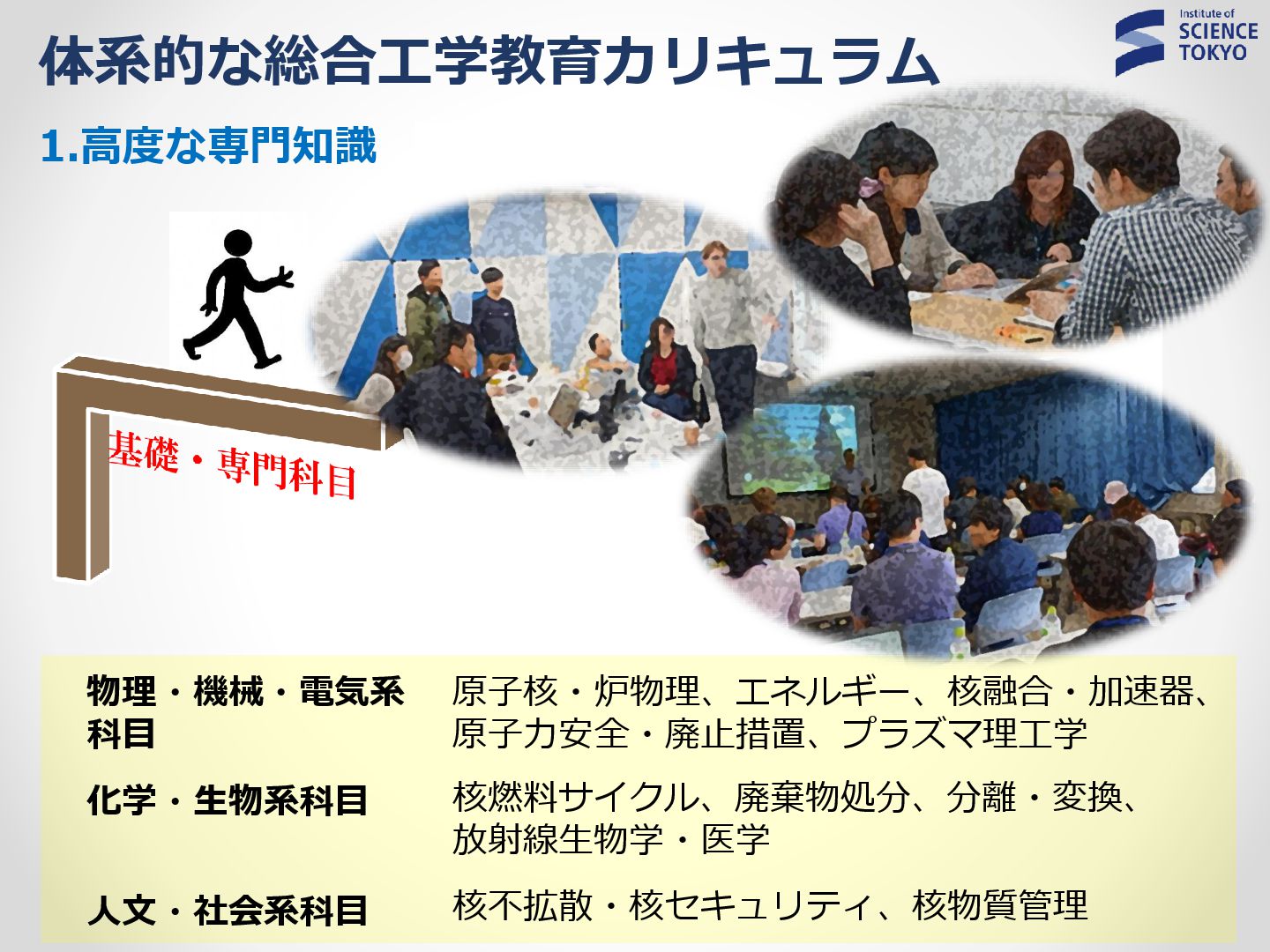 体系的な総合工学教育カリキュラム

Institute of SCIENCE TOKYO

1.高度な専門知識

基礎・専門科目

| 物理・機械・電気系科目 | 原子核・炉物理、エネルギー、核融合・加速器、原子力安全・廃止措置、プラズマ理工学 |
|---|---|
| 化学・生物系科目 | 核燃料サイクル、廃棄物処分、分離・変換、放射線生物学・医学 |
| 人文・社会系科目 | 核不拡散・核セキュリティ、核物質管理 |